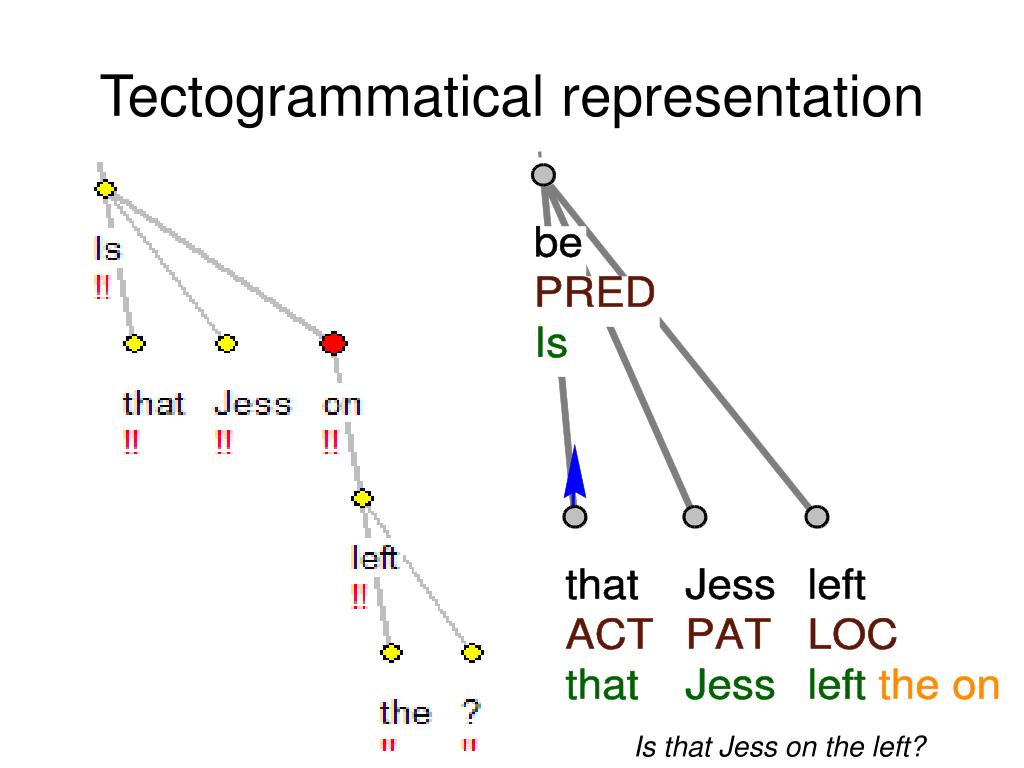 Tectogrammatical representation

Is
!!

that
!!

Jess
!!

on
!!

left
!!

the
!!

?
!!

be
PRED
Is

that
ACT
that

Jess
PAT
Jess

left
LOC
left the on

Is that Jess on the left?